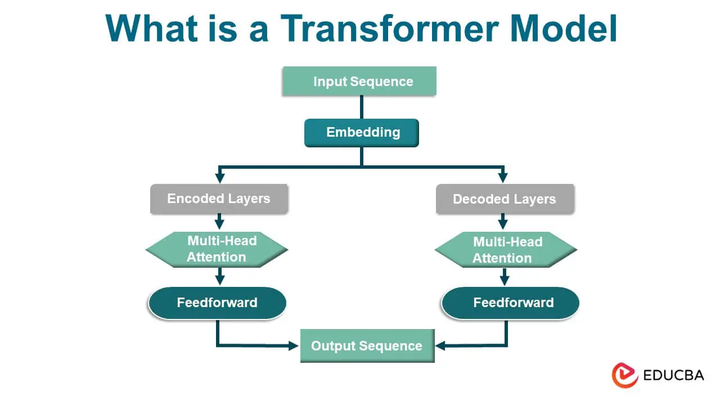 What is a Transformer Model

Input Sequence

Embedding

Encoded Layers

Multi-Head Attention

Feedforward

Decoded Layers

Multi-Head Attention

Feedforward

Output Sequence

EDUCBA